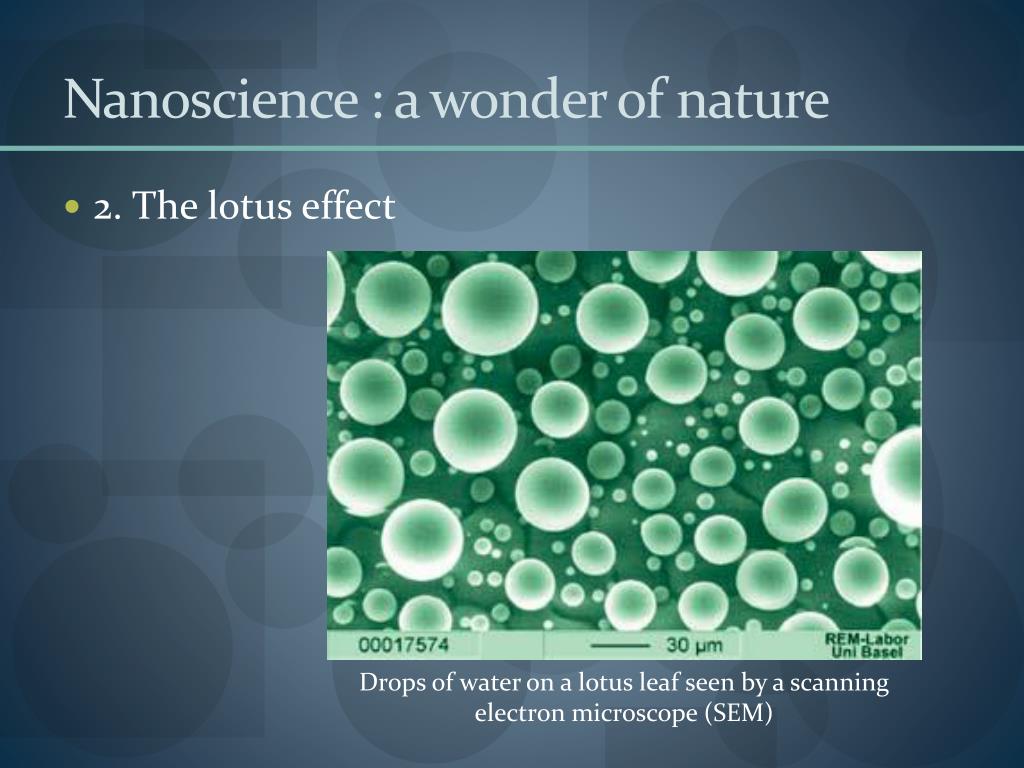 Nanoscience : a wonder of nature

• 2. The lotus effect

00017574 30 µm REM-Labor Uni Basel

Drops of water on a lotus leaf seen by a scanning electron microscope (SEM)